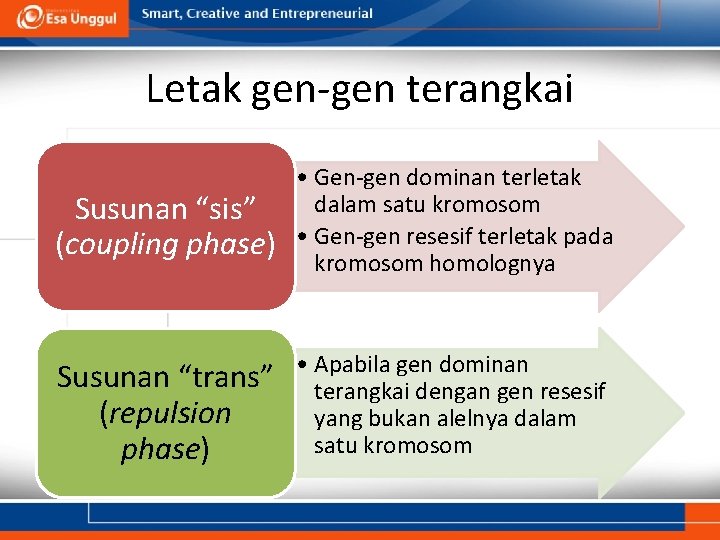 Esa Unggul

Smart, Creative and Entrepreneurial

Letak gen-gen terangkai

Susunan “sis” (coupling phase)

• Gen-gen dominan terletak dalam satu kromosom
• Gen-gen resesif terletak pada kromosom homolognya

Susunan “trans” (repulsion phase)

• Apabila gen dominan terangkai dengan gen resesif yang bukan alelnya dalam satu kromosom